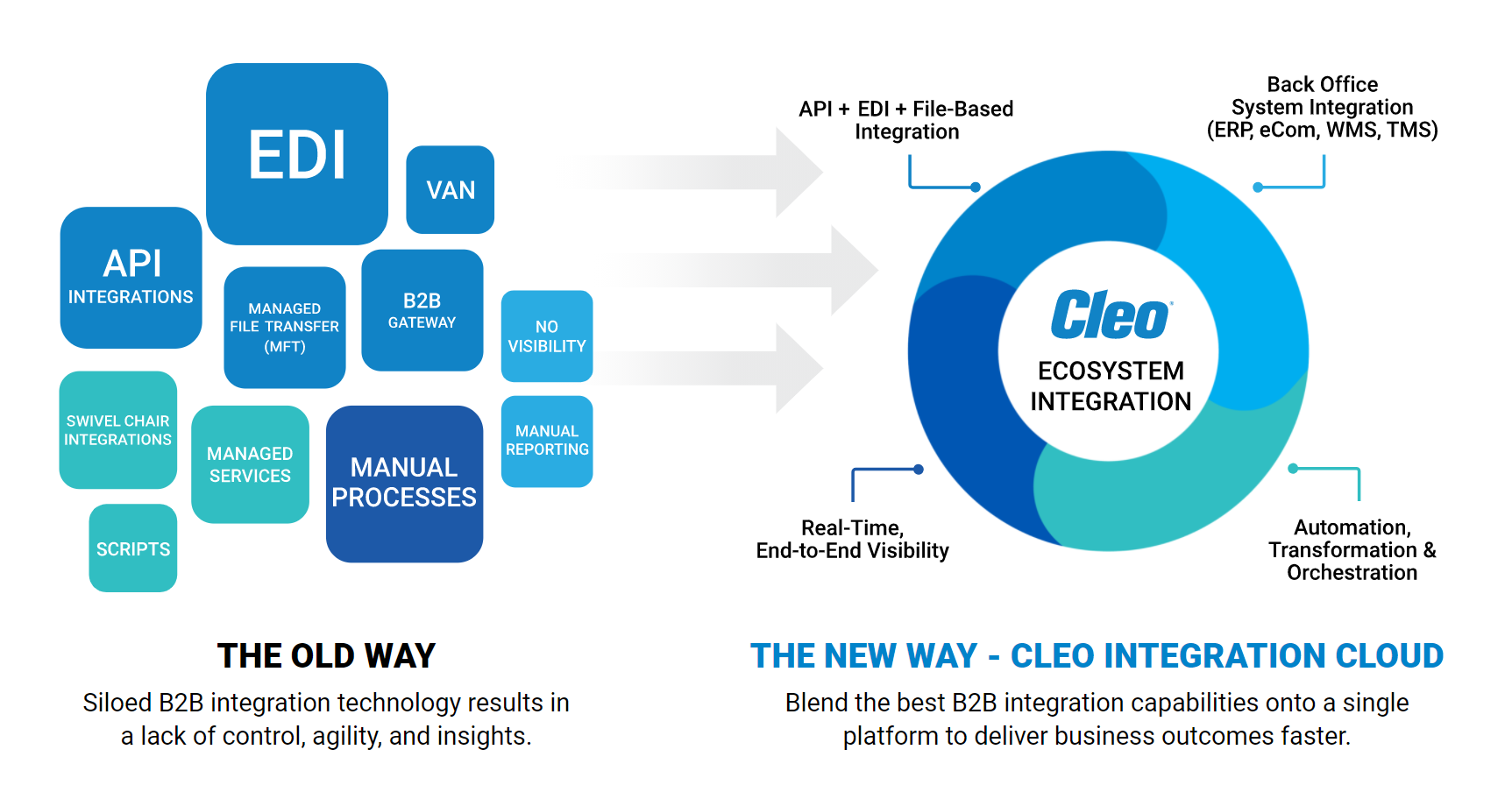 EDI

VAN

API
INTEGRATIONS

MANAGED
FILE TRANSFER
(MFT)

B2B
GATEWAY

NO
VISIBILITY

SWIVEL CHAIR
INTEGRATIONS

MANAGED
SERVICES

MANUAL
PROCESSES

MANUAL
REPORTING

SCRIPTS

API + EDI + File-Based
Integration

Back Office
System Integration
(ERP, eCom, WMS, TMS)

Cleo
ECOSYSTEM
INTEGRATION

Real-Time,
End-to-End Visibility

Automation,
Transformation &
Orchestration

THE OLD WAY

Siloed B2B integration technology results in a lack of control, agility, and insights.

THE NEW WAY - CLEO INTEGRATION CLOUD

Blend the best B2B integration capabilities onto a single platform to deliver business outcomes faster.